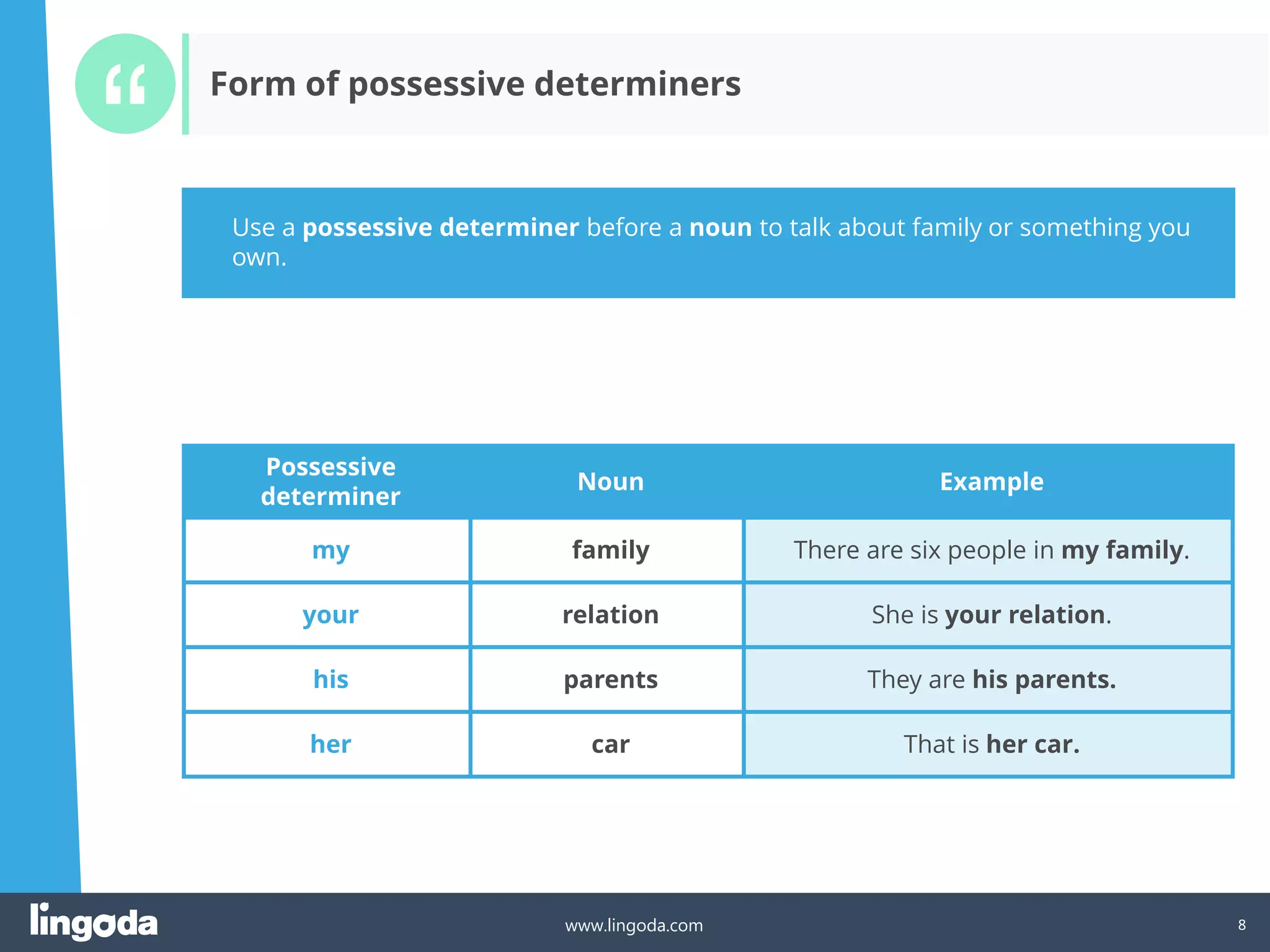 Form of possessive determiners

Use a possessive determiner before a noun to talk about family or something you own.

| Possessive determiner | Noun | Example |
|---|---|---|
| my | family | There are six people in my family. |
| your | relation | She is your relation. |
| his | parents | They are his parents. |
| her | car | That is her car. |

lingoda

www.lingoda.com

8